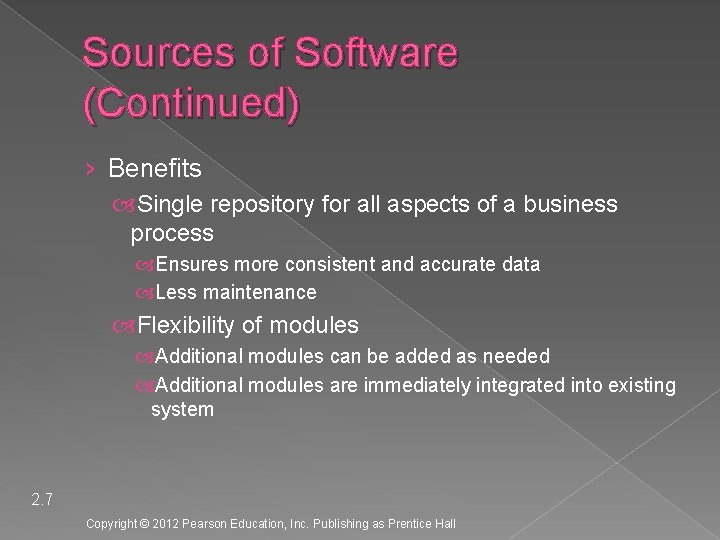 Sources of Software (Continued)

› Benefits

Single repository for all aspects of a business process

Ensures more consistent and accurate data

Less maintenance

Flexibility of modules

Additional modules can be added as needed

Additional modules are immediately integrated into existing system

2.7

Copyright © 2012 Pearson Education, Inc. Publishing as Prentice Hall